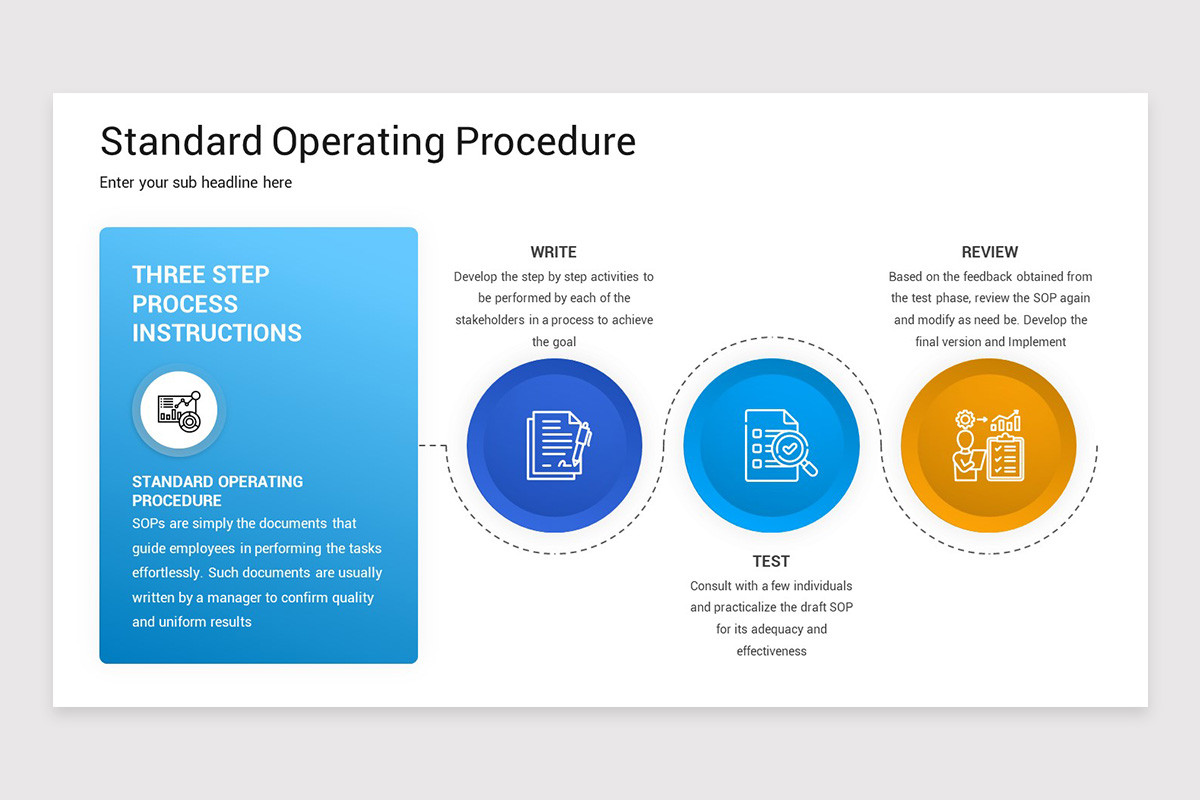 Standard Operating Procedure

Enter your sub headline here

THREE STEP PROCESS INSTRUCTIONS

STANDARD OPERATING PROCEDURE

SOPs are simply the documents that guide employees in performing the tasks effortlessly. Such documents are usually written by a manager to confirm quality and uniform results

WRITE

Develop the step by step activities to be performed by each of the stakeholders in a process to achieve the goal

TEST

Consult with a few individuals and practicalize the draft SOP for its adequacy and effectiveness

REVIEW

Based on the feedback obtained from the test phase, review the SOP again and modify as need be. Develop the final version and Implement